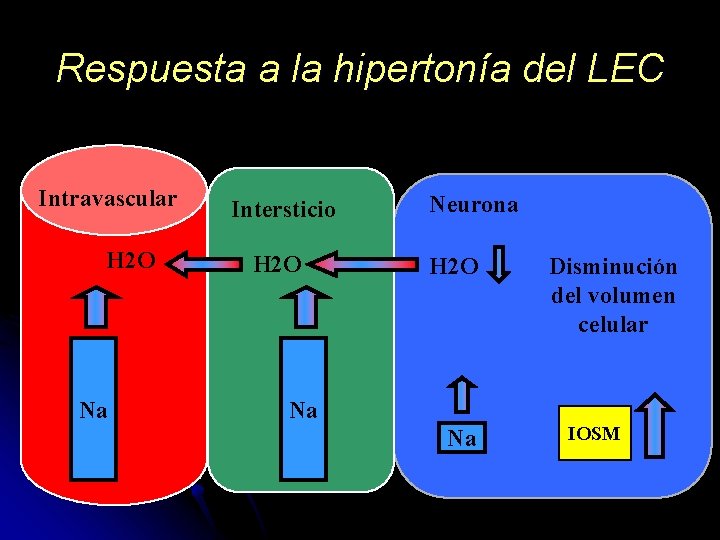 Respuesta a la hipertonía del LEC

Intravascular

H2O

Na

Intersticio

H2O

Na

Neurona

H2O

Disminución del volumen celular

Na

IOSM